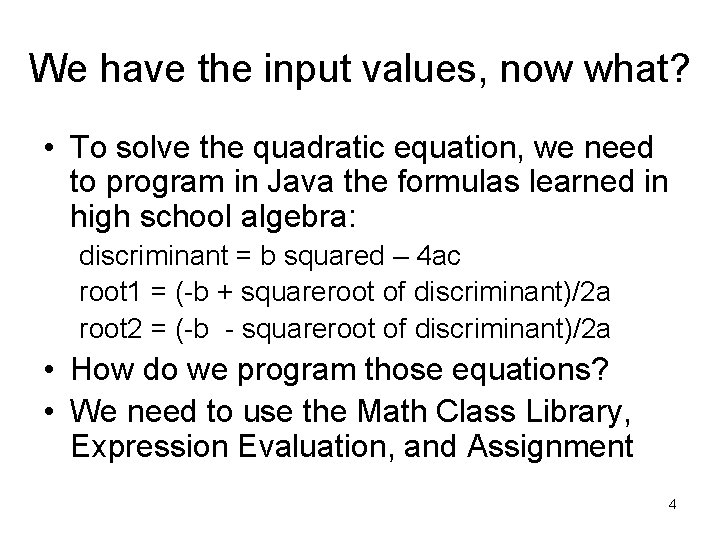 We have the input values, now what?

• To solve the quadratic equation, we need to program in Java the formulas learned in high school algebra:

discriminant = b squared – 4ac
root1 = (-b + squareroot of discriminant)/2a
root2 = (-b - squareroot of discriminant)/2a

• How do we program those equations?
• We need to use the Math Class Library, Expression Evaluation, and Assignment

4